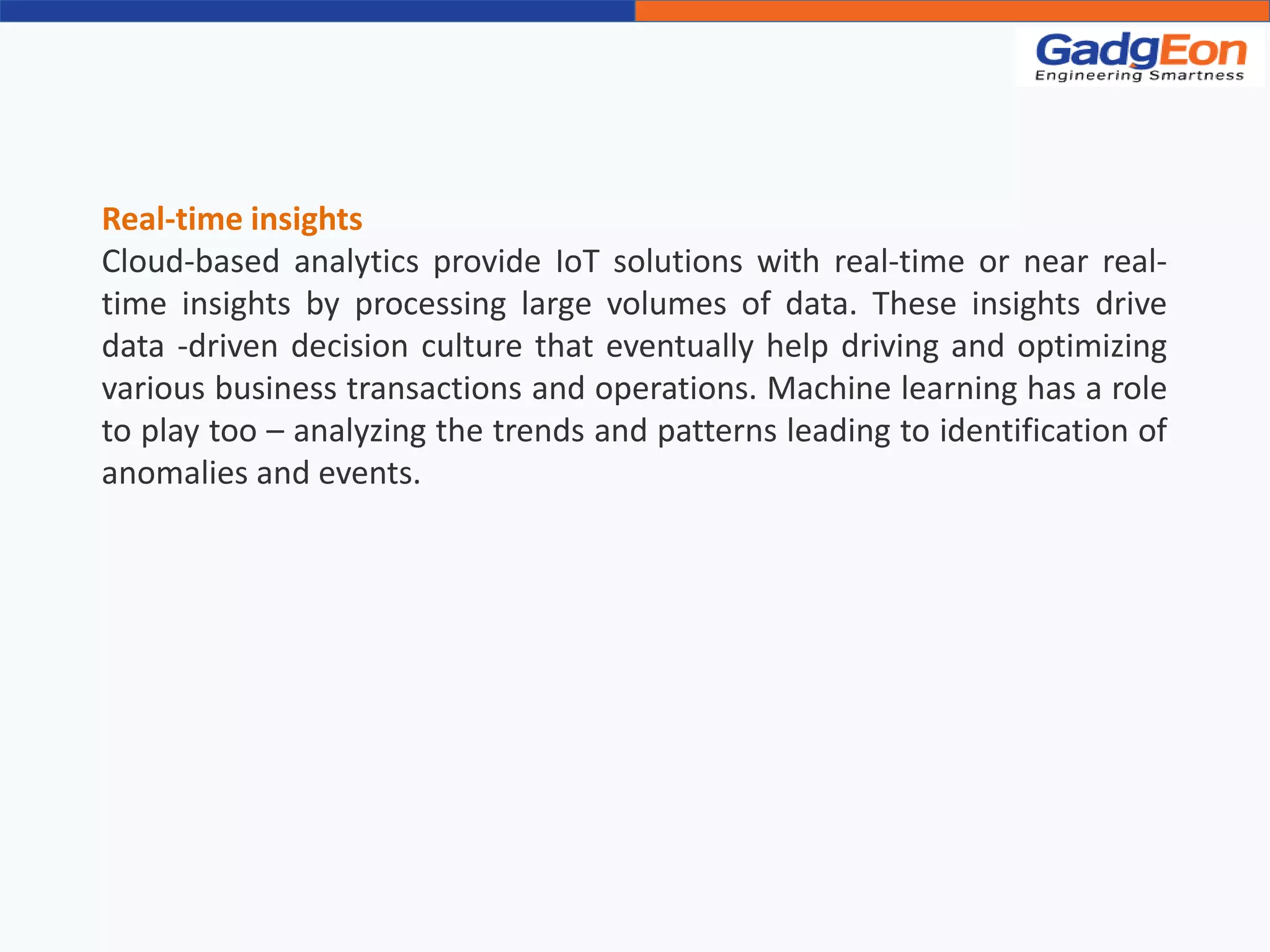 GadgEon
Engineering Smartness

Real-time insights
Cloud-based analytics provide IoT solutions with real-time or near real-time insights by processing large volumes of data. These insights drive data -driven decision culture that eventually help driving and optimizing various business transactions and operations. Machine learning has a role to play too – analyzing the trends and patterns leading to identification of anomalies and events.